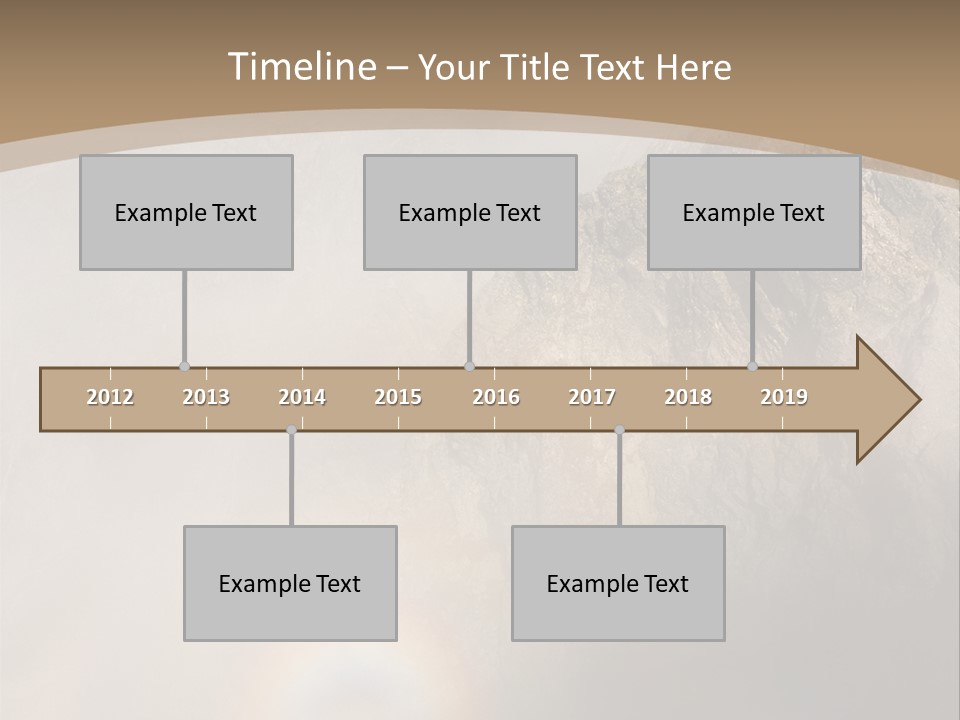 Timeline – Your Title Text Here

Example Text

Example Text

Example Text

2012 2013 2014 2015 2016 2017 2018 2019

Example Text

Example Text